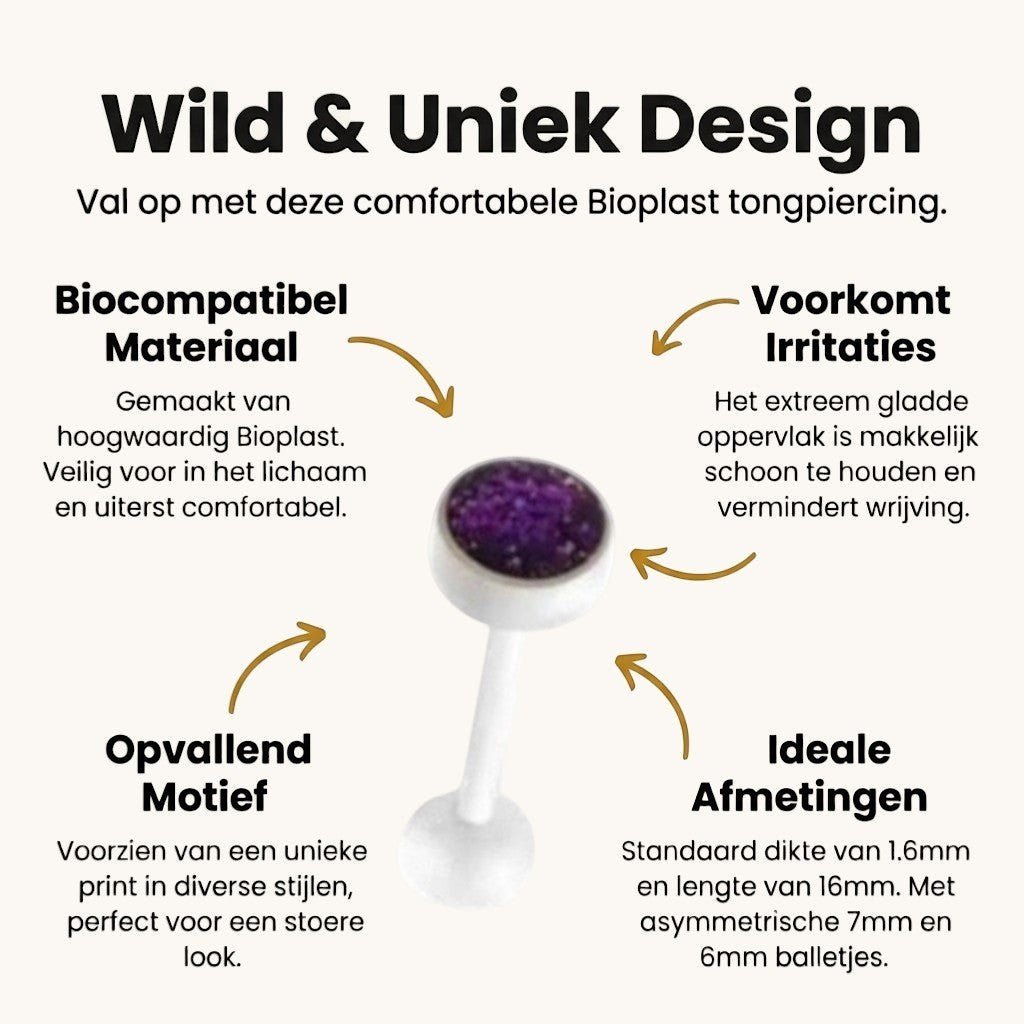 Wild & Uniek Design

Val op met deze comfortabele Bioplast tongpiercing.

Biocompatibel Materiaal

Gemaakt van hoogwaardig Bioplast. Veilig voor in het lichaam en uiterst comfortabel.

Voorkomt Irritaties

Het extreem gladde oppervlak is makkelijk schoon te houden en vermindert wrijving.

Opvallend Motief

Voorzien van een unieke print in diverse stijlen, perfect voor een stoere look.

Ideale Afmetingen

Standaard dikte van 1.6mm en lengte van 16mm. Met asymmetrische 7mm en 6mm balletjes.